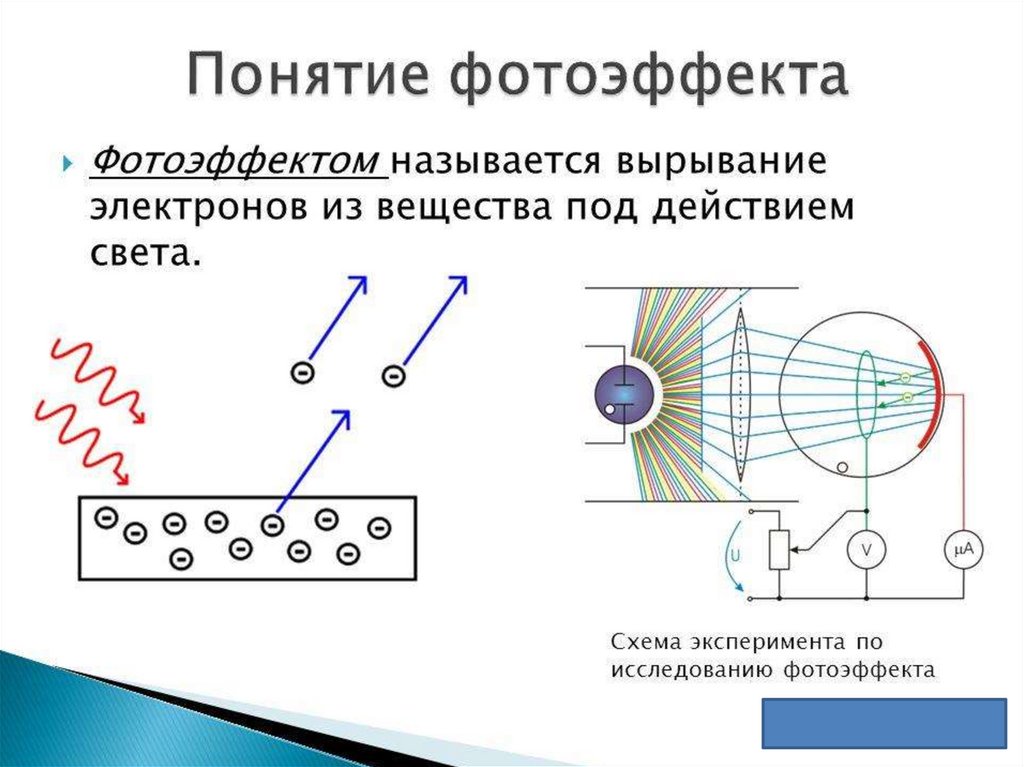 Понятие фотоэффекта

Фотоэффектом называется вырывание электронов из вещества под действием света.

U

V

μA

Схема эксперимента по исследованию фотоэффекта